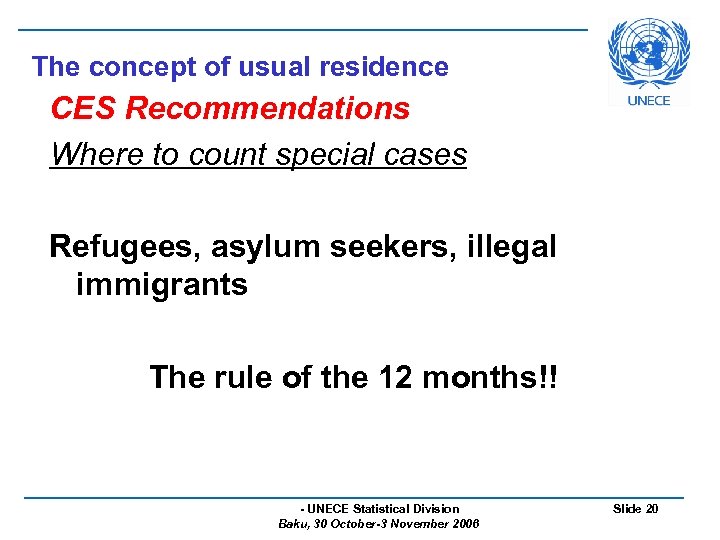 The concept of usual residence

UNECE

CES Recommendations

Where to count special cases

Refugees, asylum seekers, illegal immigrants

The rule of the 12 months!!

- UNECE Statistical Division
Baku, 30 October-3 November 2006

Slide 20